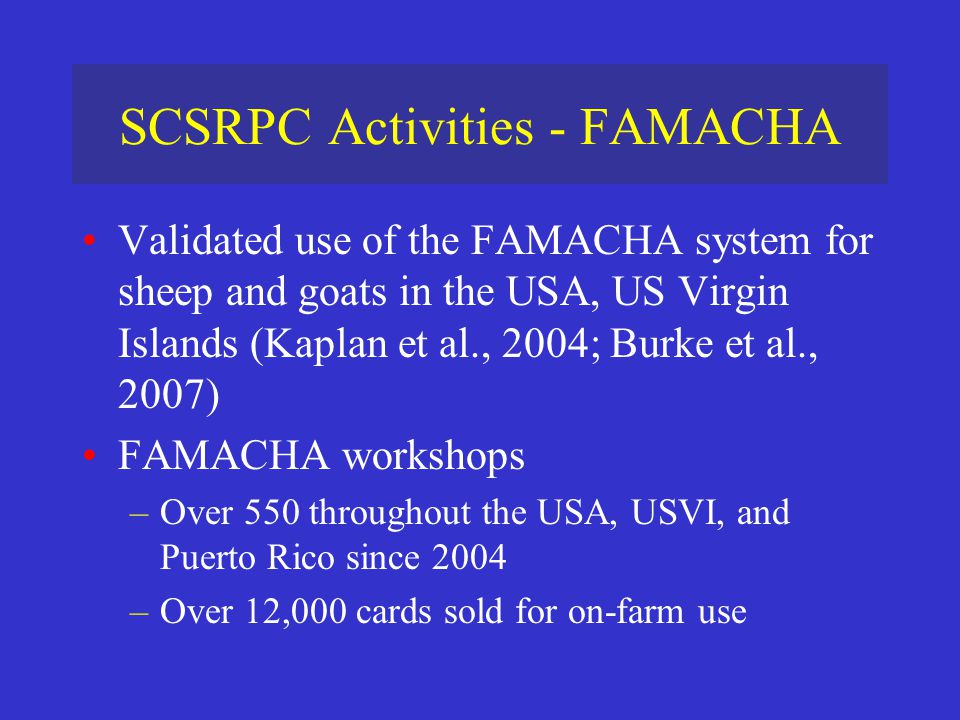 SCSRPC Activities - FAMACHA

• Validated use of the FAMACHA system for sheep and goats in the USA, US Virgin Islands (Kaplan et al., 2004; Burke et al., 2007)

• FAMACHA workshops
– Over 550 throughout the USA, USVI, and Puerto Rico since 2004
– Over 12,000 cards sold for on-farm use